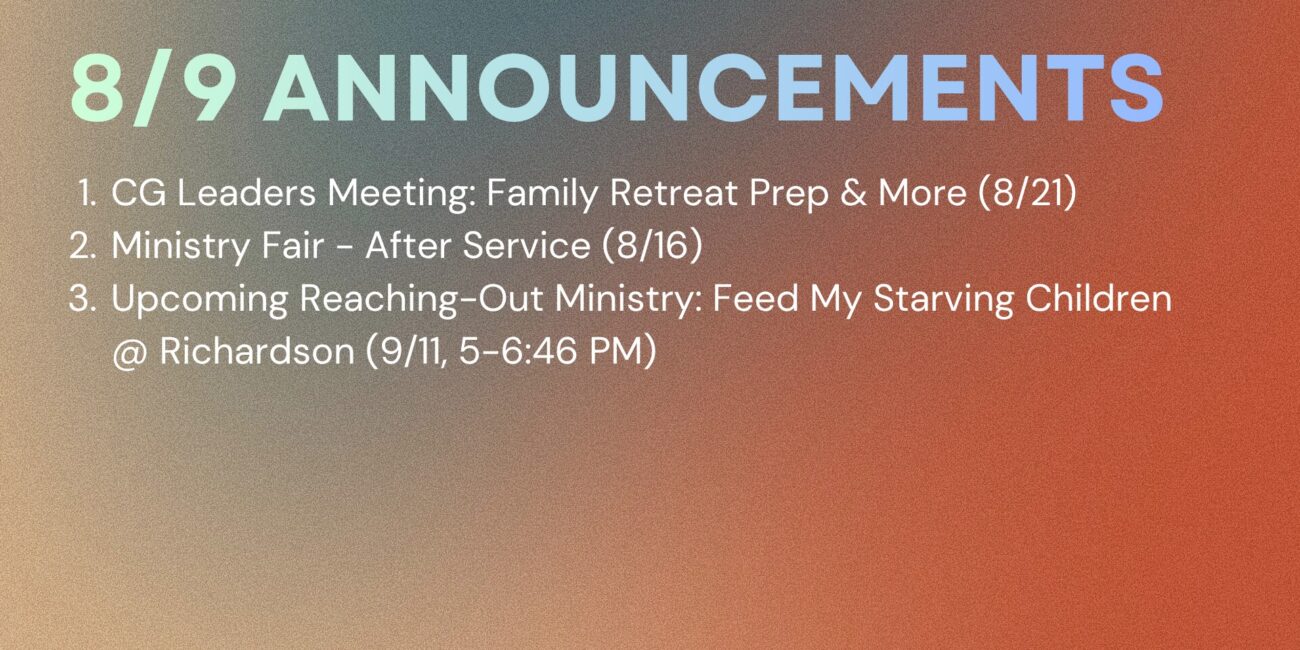 8/9 ANNOUNCEMENTS

1. CG Leaders Meeting: Family Retreat Prep & More (8/21)
2. Ministry Fair - After Service (8/16)
3. Upcoming Reaching-Out Ministry: Feed My Starving Children @ Richardson (9/11, 5-6:46 PM)